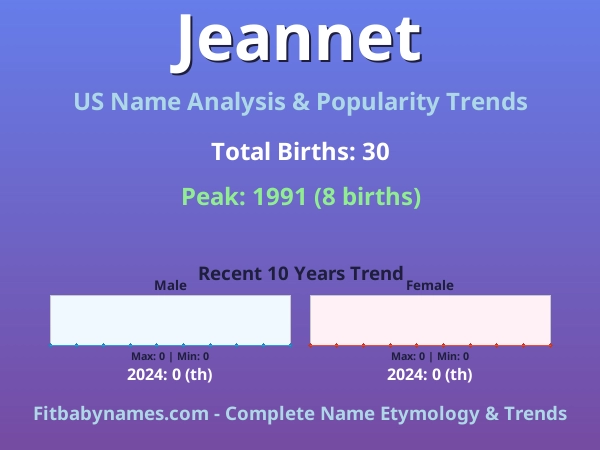 Jeannet

US Name Analysis & Popularity Trends

Total Births: 30

Peak: 1991 (8 births)

Recent 10 Years Trend

Male

Max: 0 | Min: 0

2024: 0 (th)

Female

Max: 0 | Min: 0

2024: 0 (th)

Fitbabynames.com - Complete Name Etymology & Trends